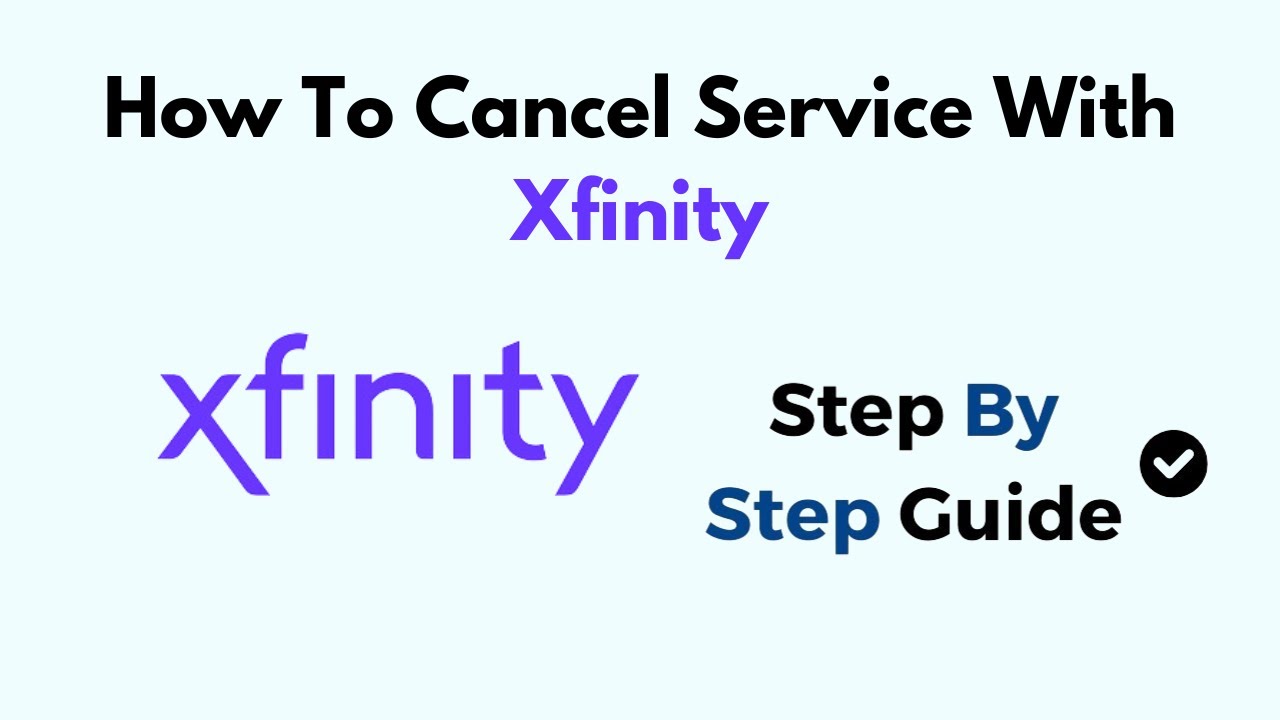 How To Cancel Service With Xfinity

xfinity

Step By Step Guide